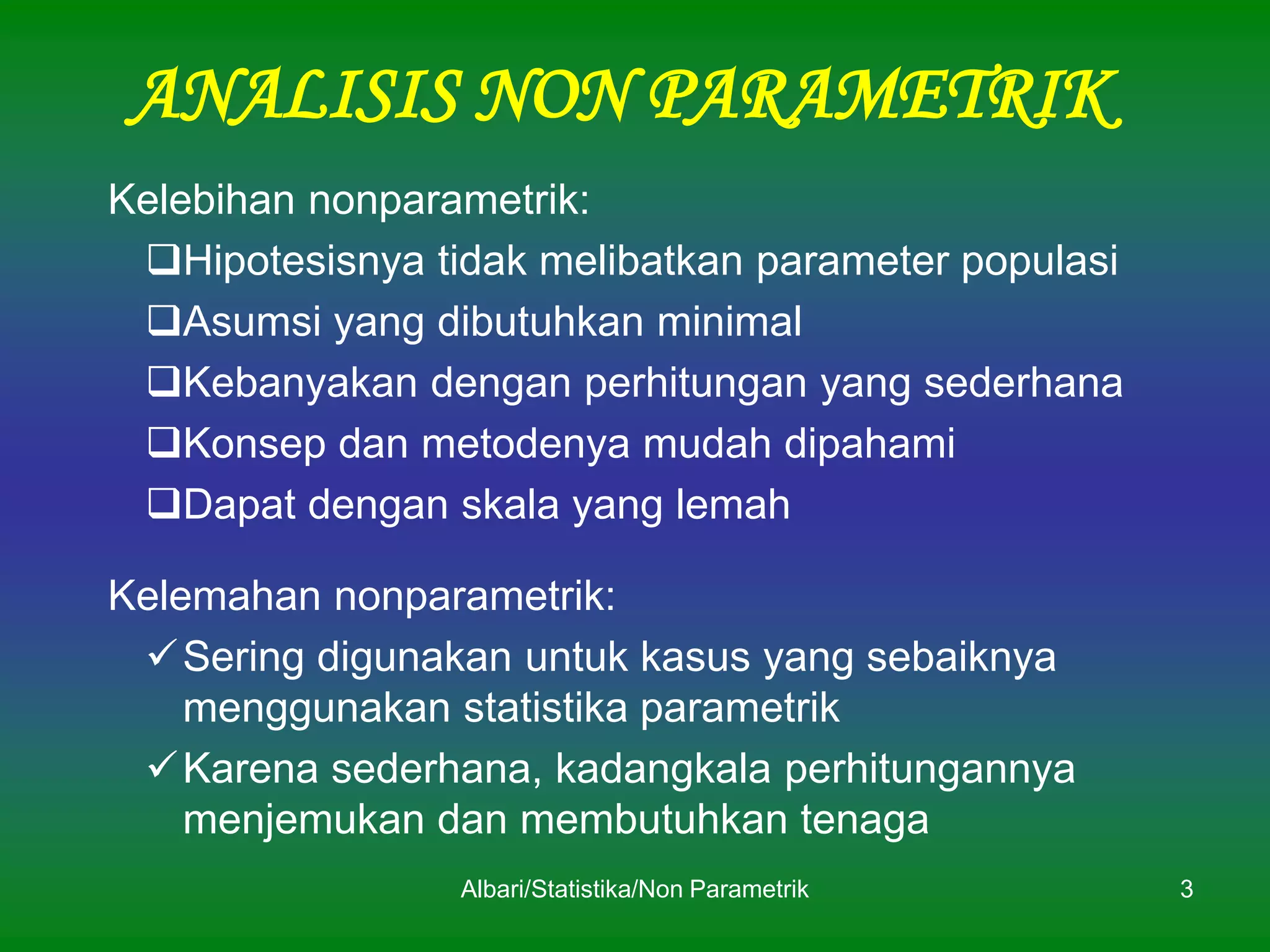 ANALISIS NON PARAMETRIK

Kelebihan nonparametrik:

❑Hipotesisnya tidak melibatkan parameter populasi

❑Asumsi yang dibutuhkan minimal

❑Kebanyakan dengan perhitungan yang sederhana

❑Konsep dan metodenya mudah dipahami

❑Dapat dengan skala yang lemah

Kelemahan nonparametrik:

✓Sering digunakan untuk kasus yang sebaiknya menggunakan statistika parametrik

✓Karena sederhana, kadangkala perhitungannya menjemukan dan membutuhkan tenaga

Albari/Statistika/Non Parametrik

3